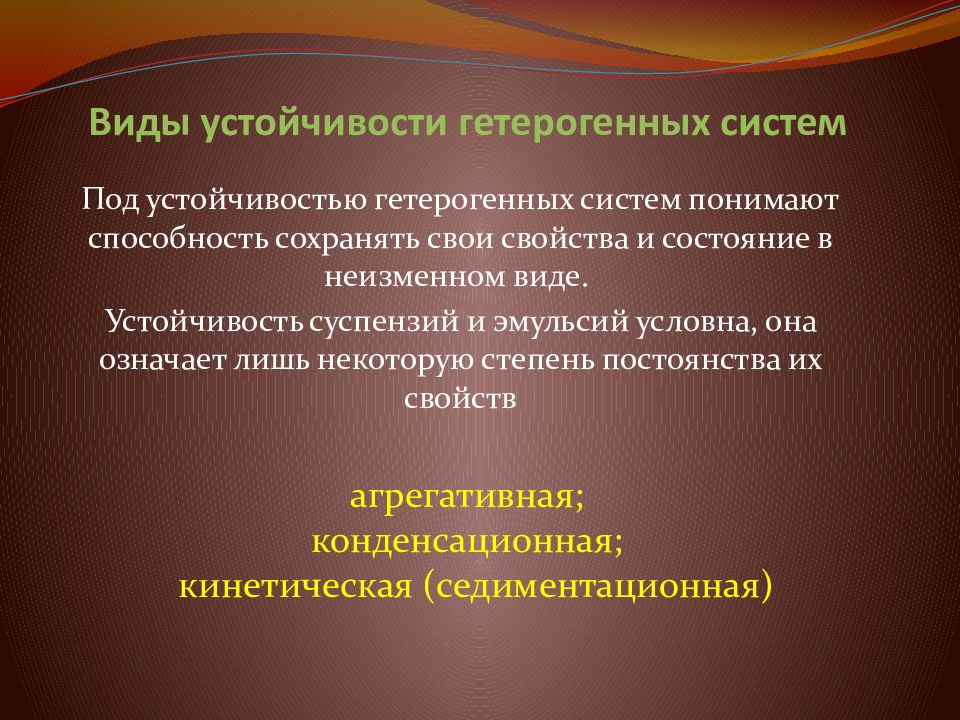 Виды устойчивости гетерогенных систем

Под устойчивостью гетерогенных систем понимают способность сохранять свои свойства и состояние в неизменном виде.

Устойчивость суспензий и эмульсий условна, она означает лишь некоторую степень постоянства их свойств

агрегативная;
конденсационная;
кинетическая (седиментационная)